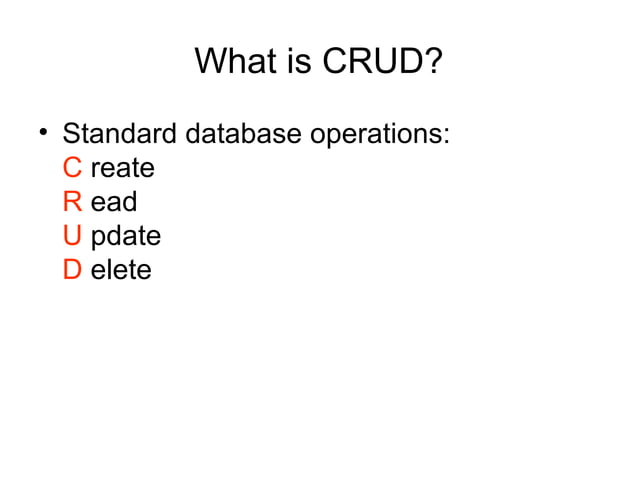 What is CRUD?

• Standard database operations:
C reate
R ead
U pdate
D elete